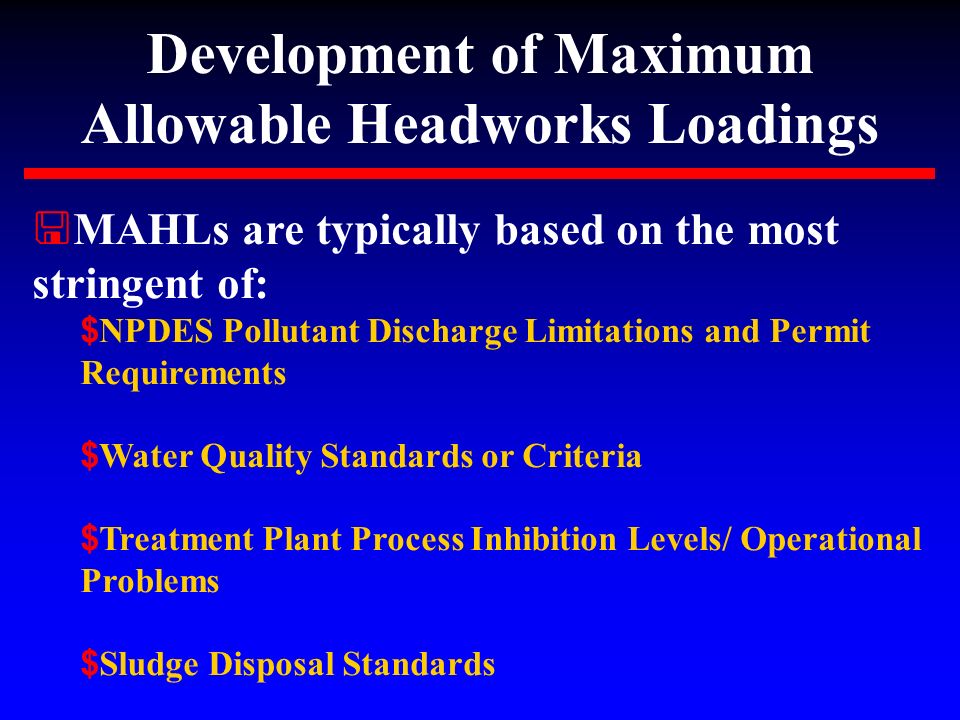 Development of Maximum Allowable Headworks Loadings

MAHLs are typically based on the most stringent of:

$NPDES Pollutant Discharge Limitations and Permit Requirements

$Water Quality Standards or Criteria

$Treatment Plant Process Inhibition Levels/ Operational Problems

$Sludge Disposal Standards